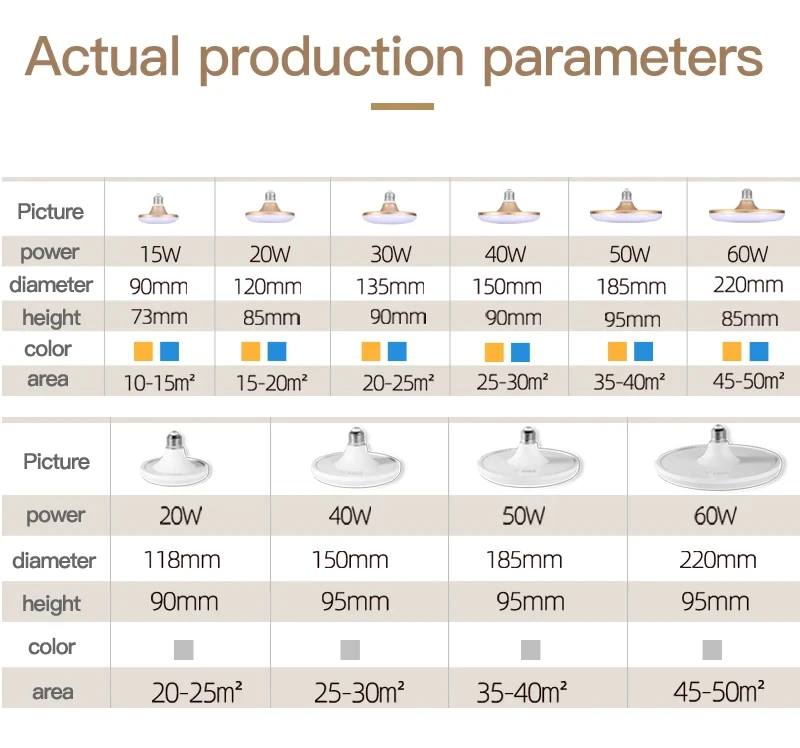 Actual production parameters

| Picture | | | | | | |
|---|---|---|---|---|---|---|
| power | 15W | 20W | 30W | 40W | 50W | 60W |
| diameter | 90mm | 120mm | 135mm | 150mm | 185mm | 220mm |
| height | 73mm | 85mm | 90mm | 90mm | 95mm | 85mm |
| color | | | | | | |
| area | 10-15m² | 15-20m² | 20-25m² | 25-30m² | 35-40m² | 45-50m² |

| Picture | | | | |
|---|---|---|---|---|
| power | 20W | 40W | 50W | 60W |
| diameter | 118mm | 150mm | 185mm | 220mm |
| height | 90mm | 95mm | 95mm | 95mm |
| color | | | | |
| area | 20-25m² | 25-30m² | 35-40m² | 45-50m² |